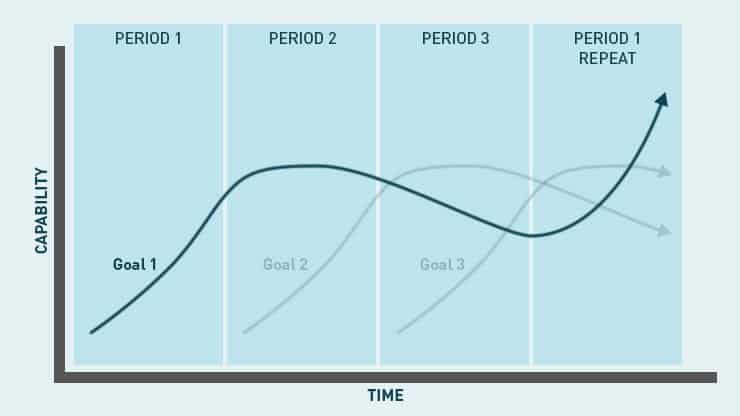 PERIOD 1

PERIOD 2

PERIOD 3

PERIOD 1 REPEAT

CAPABILITY

Goal 1

Goal 2

Goal 3

TIME